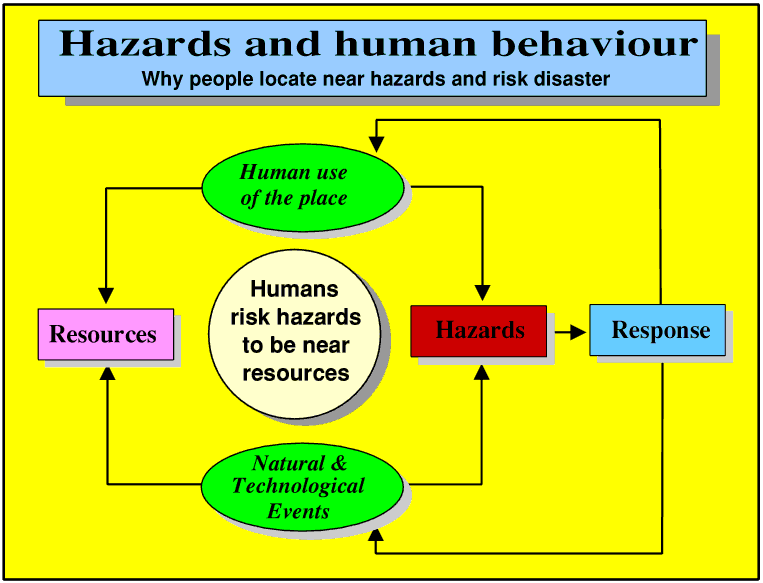 Hazards and human behaviour
Why people locate near hazards and risk disaster

Human use of the place

Resources

Humans risk hazards to be near resources

Hazards

Response

Natural & Technological Events